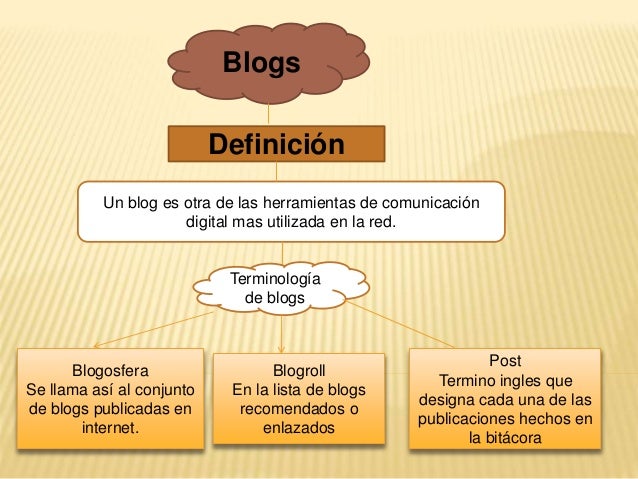 Blogs

Definición

Un blog es otra de las herramientas de comunicación digital mas utilizada en la red.

Terminología de blogs

Blogosfera
Se llama así al conjunto de blogs publicadas en internet.

Blogroll
En la lista de blogs recomendados o enlazados

Post
Termino ingles que designa cada una de las publicaciones hechos en la bitácora